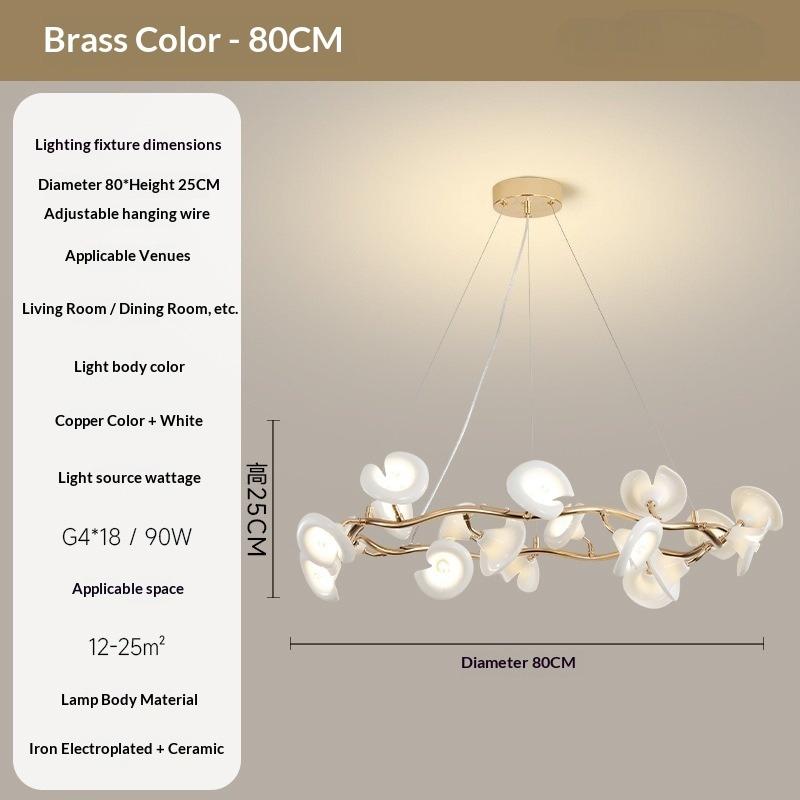 Brass Color - 80CM

Lighting fixture dimensions

Diameter 80*Height 25CM

Adjustable hanging wire

Applicable Venues

Living Room / Dining Room, etc.

Light body color

Copper Color + White

Light source wattage

G4*18 / 90W

Applicable space

12-25m²

Lamp Body Material

Iron Electroplated + Ceramic

高25CM

Diameter 80CM